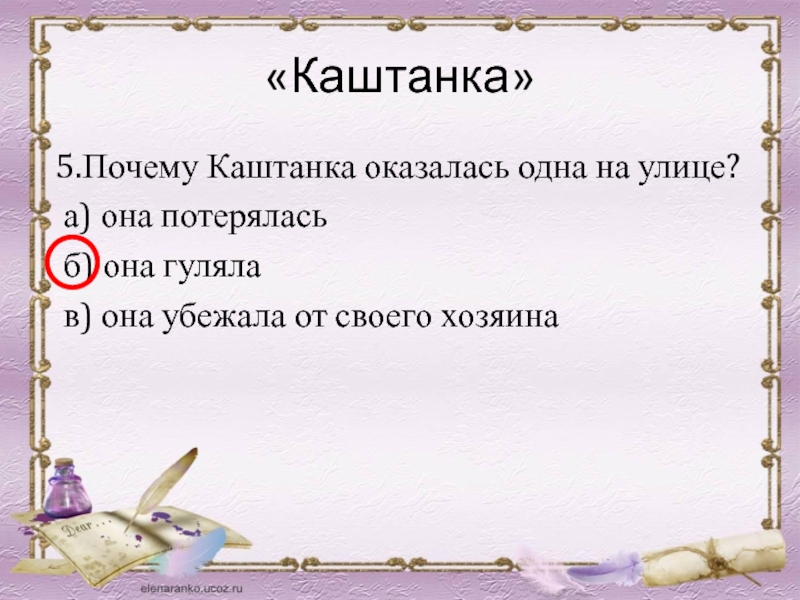 «Каштанка»

5.Почему Каштанка оказалась одна на улице?

а) она потерялась

б) она гуляла

в) она убежала от своего хозяина

Dear...

elenaranko.ucoz.ru